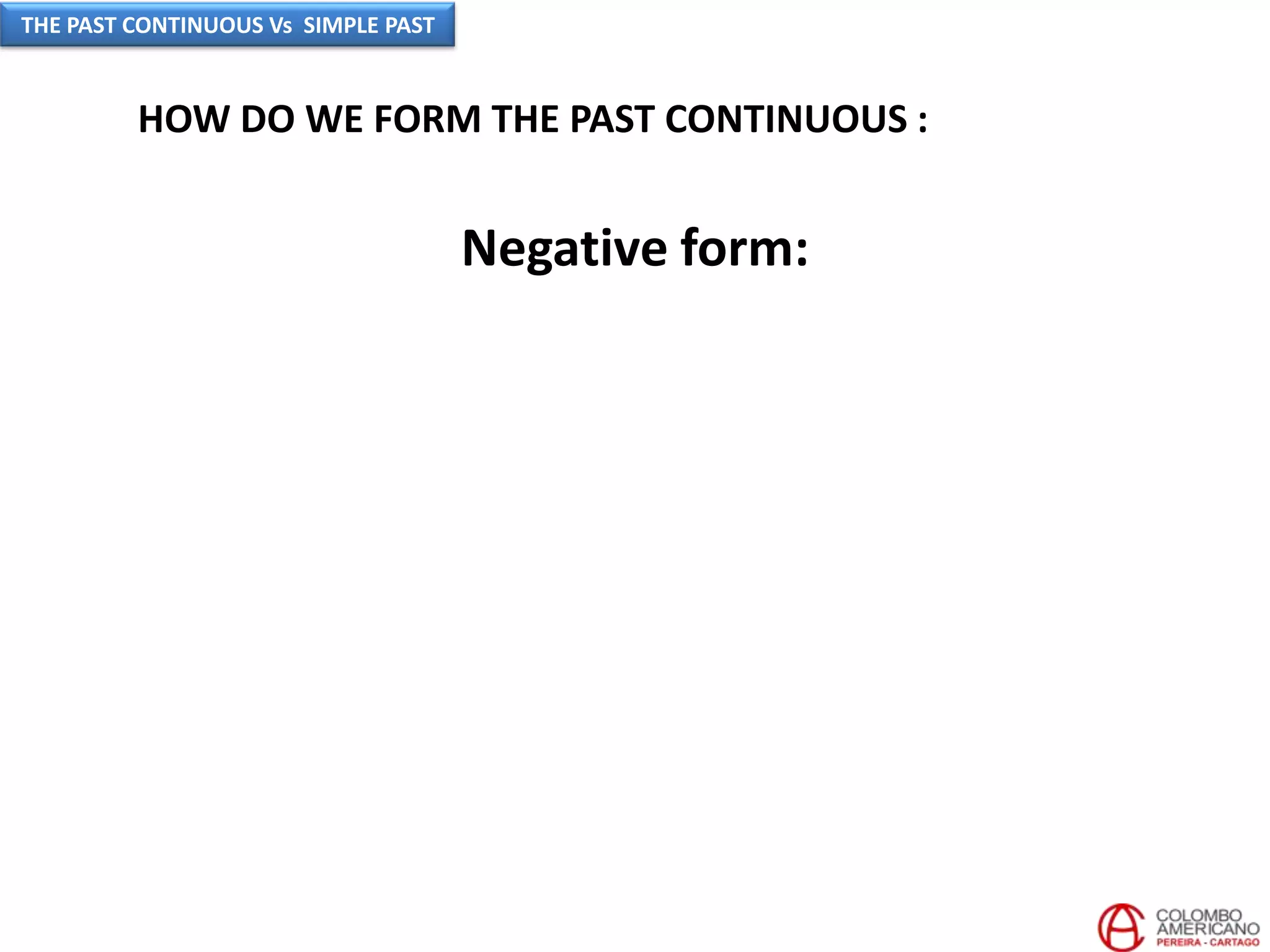 THE PAST CONTINUOUS Vs SIMPLE PAST

HOW DO WE FORM THE PAST CONTINUOUS :

Negative form:

COLOMBO AMERICANO
PEREIRA - CARTAGO